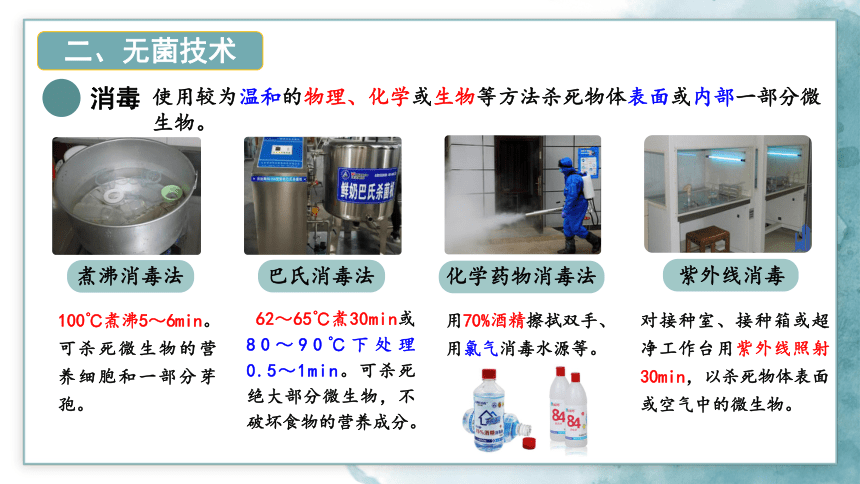 二、无菌技术

消毒 使用较为温和的物理、化学或生物等方法杀死物体表面或内部一部分微生物。

鲜奶巴氏杀菌机

煮沸消毒法

100℃煮沸5～6min。可杀死微生物的营养细胞和一部分芽孢。

巴氏消毒法

62～65℃煮30min或80～90℃下处理0.5～1min。可杀死绝大部分微生物，不破坏食物的营养成分。

化学药物消毒法

用70%酒精擦拭双手、用氯气消毒水源等。

84

84

紫外线消毒

对接种室、接种箱或超净工作台用紫外线照射30min，以杀死物体表面或空气中的微生物。